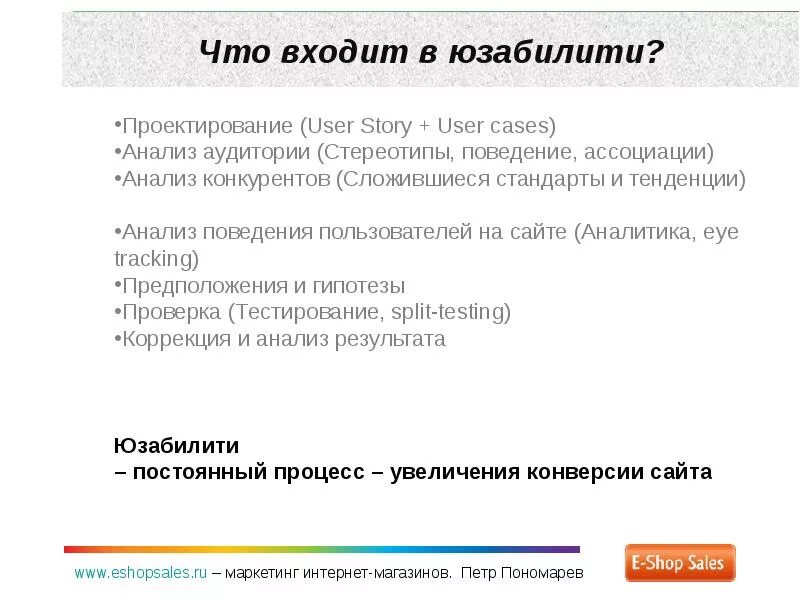 Что входит в юзабилити?

•Проектирование (User Story + User cases)
•Анализ аудитории (Стереотипы, поведение, ассоциации)
•Анализ конкурентов (Сложившиеся стандарты и тенденции)

•Анализ поведения пользователей на сайте (Аналитика, eye tracking)
•Предположения и гипотезы
•Проверка (Тестирование, split-testing)
•Коррекция и анализ результата

Юзабилити
– постоянный процесс – увеличения конверсии сайта

www.eshopsales.ru – маркетинг интернет-магазинов. Петр Пономарев

E-Shop Sales